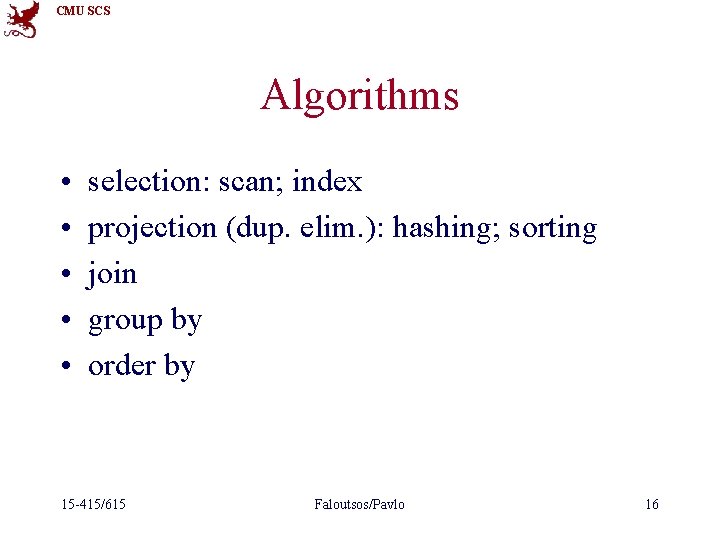 CMU SCS

Algorithms

• selection: scan; index
• projection (dup. elim.): hashing; sorting
• join
• group by
• order by

15-415/615

Faloutsos/Pavlo

16